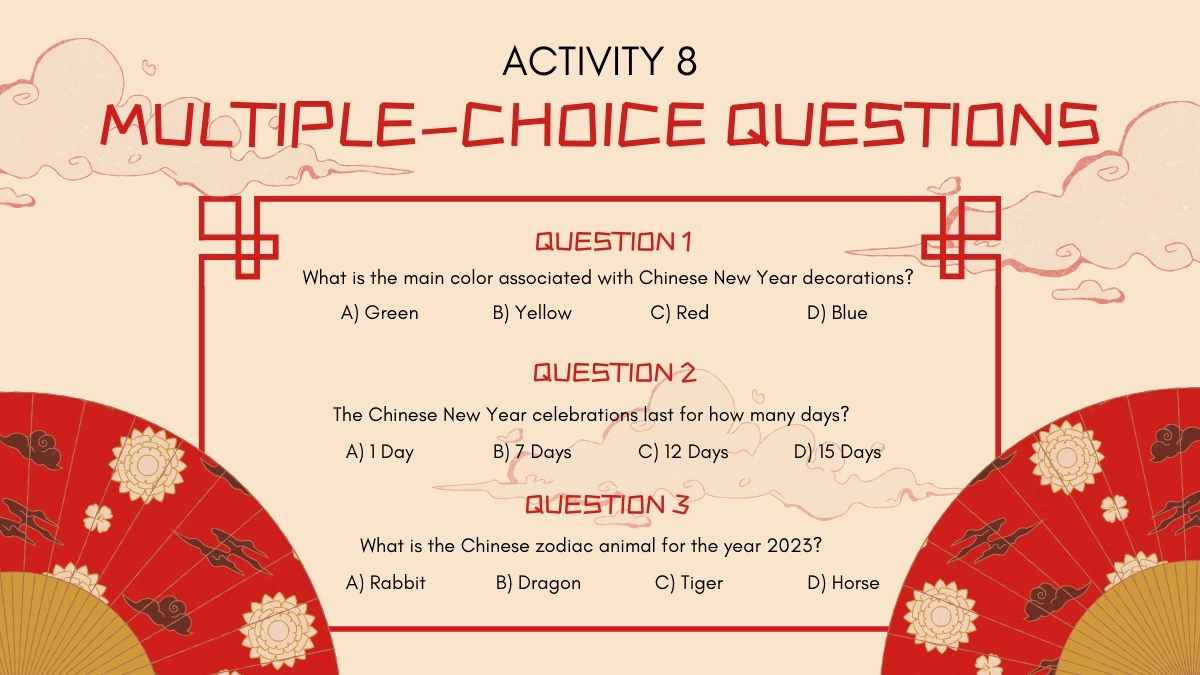 ACTIVITY 8

MULTIPLE-CHOICE QUESTIONS

QUESTION 1

What is the main color associated with Chinese New Year decorations?

A) Green B) Yellow C) Red D) Blue

QUESTION 2

The Chinese New Year celebrations last for how many days?

A) 1 Day B) 7 Days C) 12 Days D) 15 Days

QUESTION 3

What is the Chinese zodiac animal for the year 2023?

A) Rabbit B) Dragon C) Tiger D) Horse